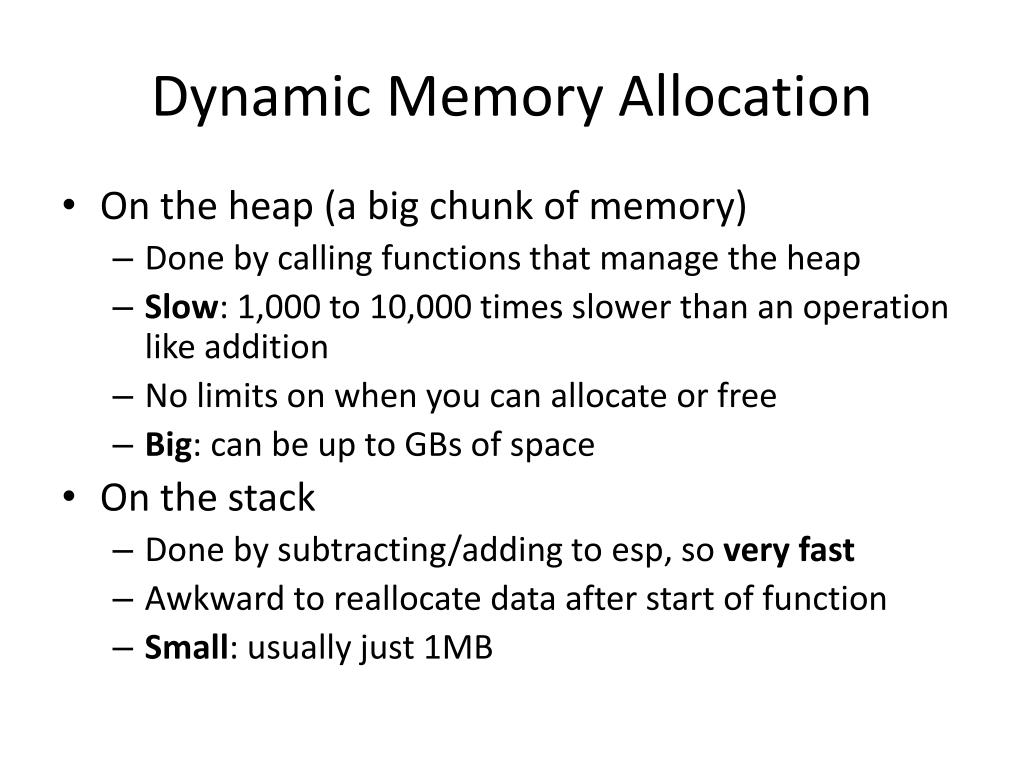 Dynamic Memory Allocation

• On the heap (a big chunk of memory)
– Done by calling functions that manage the heap
– Slow: 1,000 to 10,000 times slower than an operation like addition
– No limits on when you can allocate or free
– Big: can be up to GBs of space

• On the stack
– Done by subtracting/adding to esp, so very fast
– Awkward to reallocate data after start of function
– Small: usually just 1MB